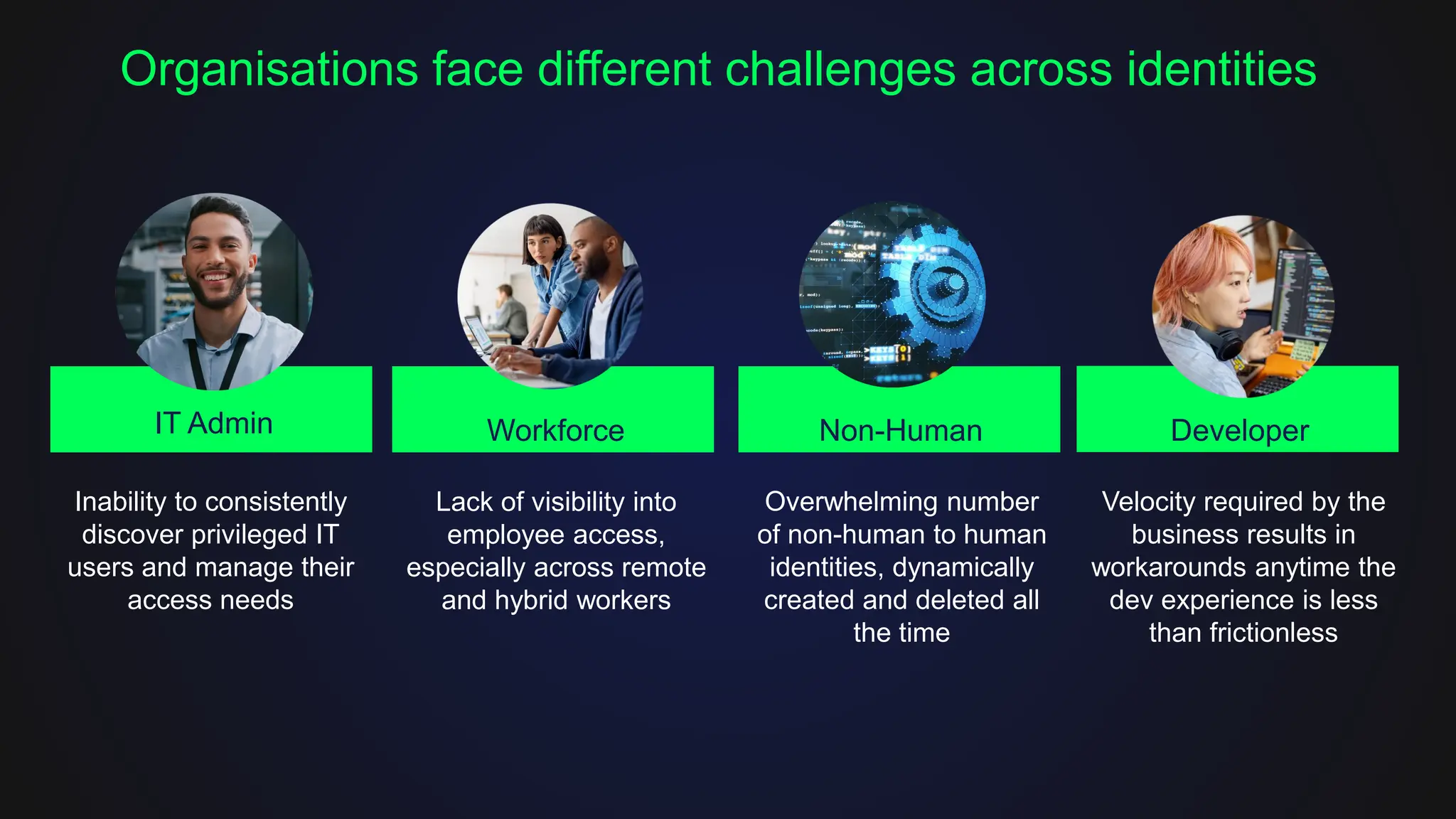 Organisations face different challenges across identities

IT Admin

Inability to consistently discover privileged IT users and manage their access needs

Workforce

Lack of visibility into employee access, especially across remote and hybrid workers

Non-Human

Overwhelming number of non-human to human identities, dynamically created and deleted all the time

Developer

Velocity required by the business results in workarounds anytime the dev experience is less than frictionless